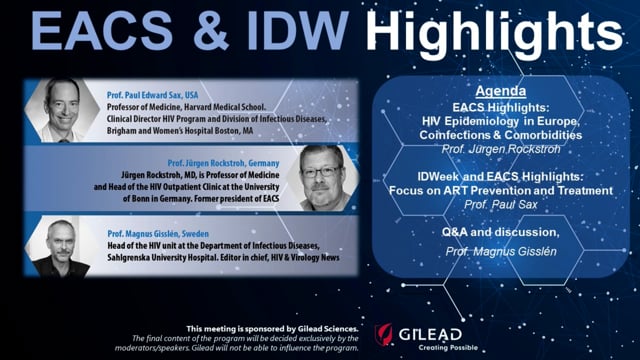 EACS & IDW Highlights

Prof. Paul Edward Sax, USA
Professor of Medicine, Harvard Medical School. Clinical Director HIV Program and Division of Infectious Diseases, Brigham and Women's Hospital Boston, MA

Prof. Jürgen Rockstroh, Germany
Jürgen Rockstroh, MD, is Professor of Medicine and Head of the HIV Outpatient Clinic at the University of Bonn in Germany. Former president of EACS

Prof. Magnus Gisslén, Sweden
Head of the HIV unit at the Department of Infectious Diseases, Sahlgrenska University Hospital. Editor in chief, HIV & Virology News

Agenda
EACS Highlights:
HIV Epidemiology in Europe, Coinfections & Comorbidities
Prof. Jürgen Rockstroh

IDWeek and EACS Highlights:
Focus on ART Prevention and Treatment
Prof. Paul Sax

Q&A and discussion,
Prof. Magnus Gisslén

This meeting is sponsored by Gilead Sciences.
The final content of the program will be decided exclusively by the moderators/speakers. Gilead will not be able to influence the program.

GILEAD
Creating Possible